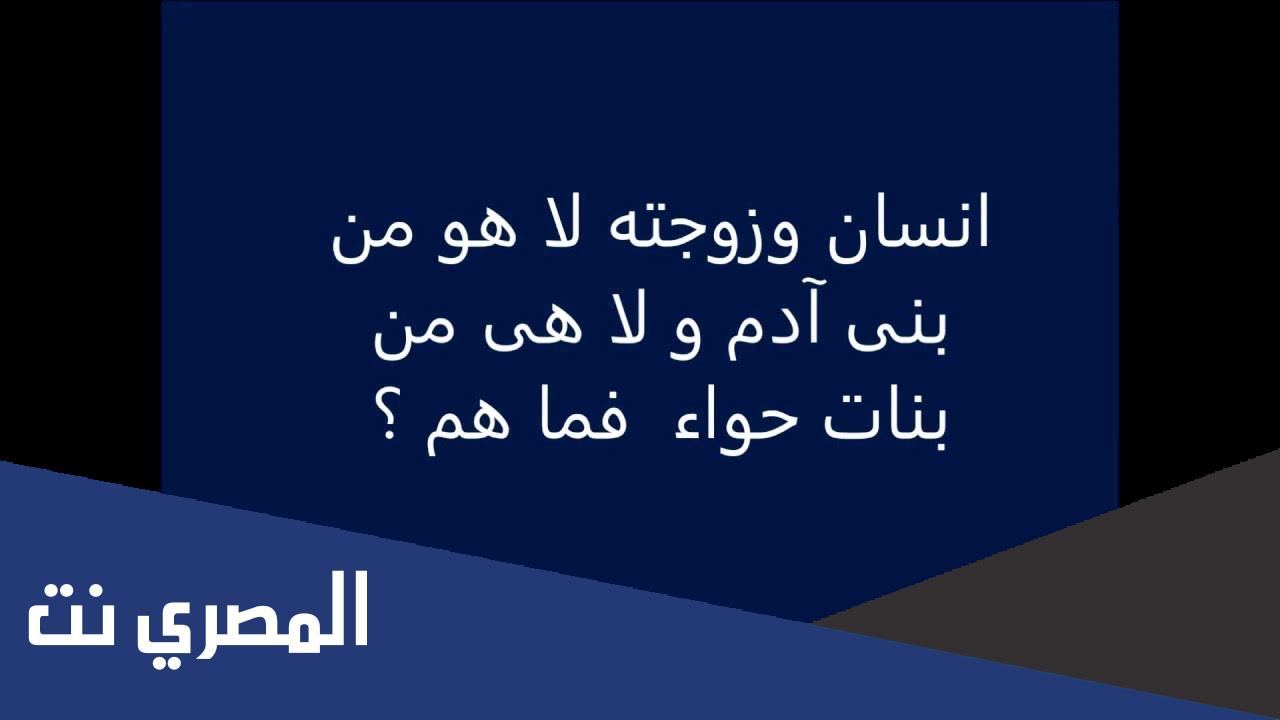 انسان وزوجته لا هو من بنى آدم و لا هى من بنات حواء فما هم ؟

المصري نت